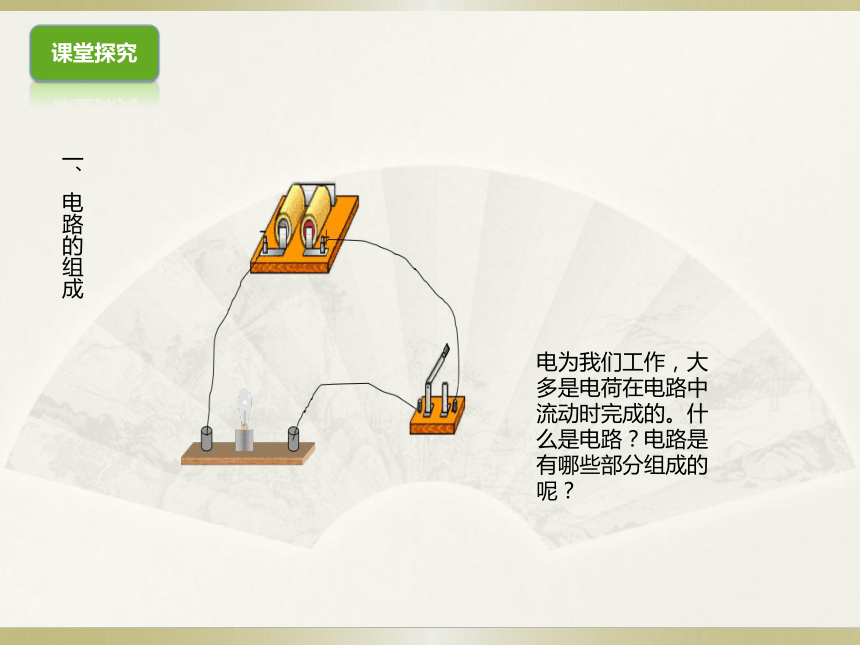 课堂探究

一、电路的组成

电为我们工作，大多是电荷在电路中流动时完成的。什么是电路？电路是有哪些部分组成的呢？